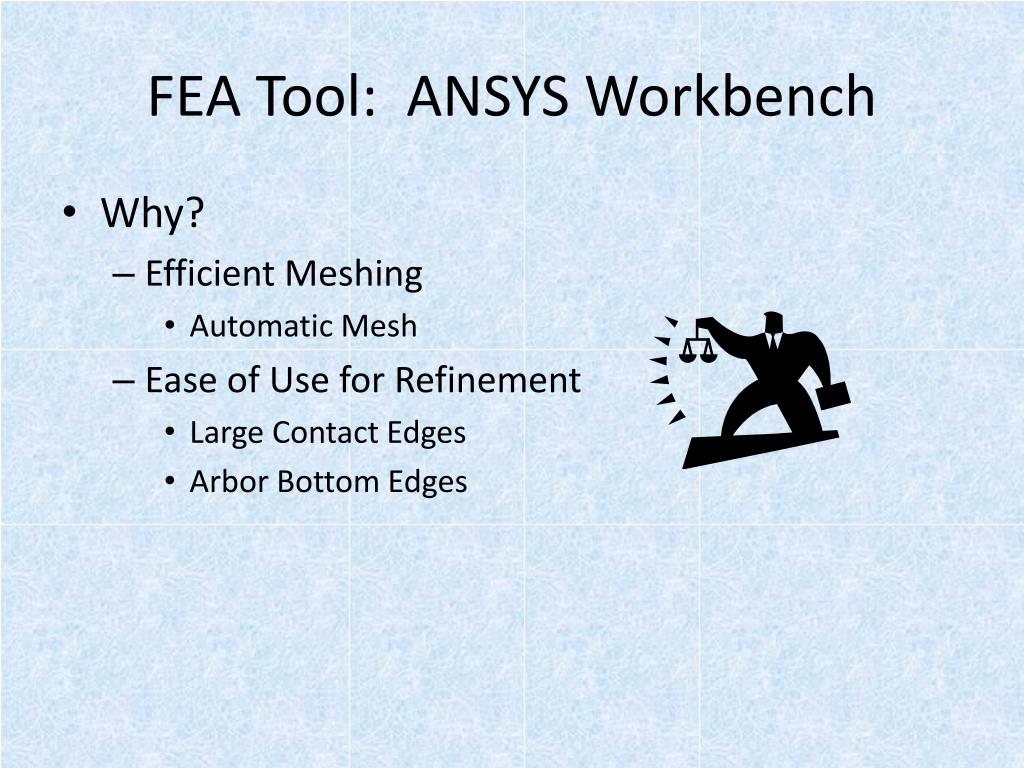 FEA Tool:  ANSYS Workbench

• Why?
– Efficient Meshing
• Automatic Mesh
– Ease of Use for Refinement
• Large Contact Edges
• Arbor Bottom Edges